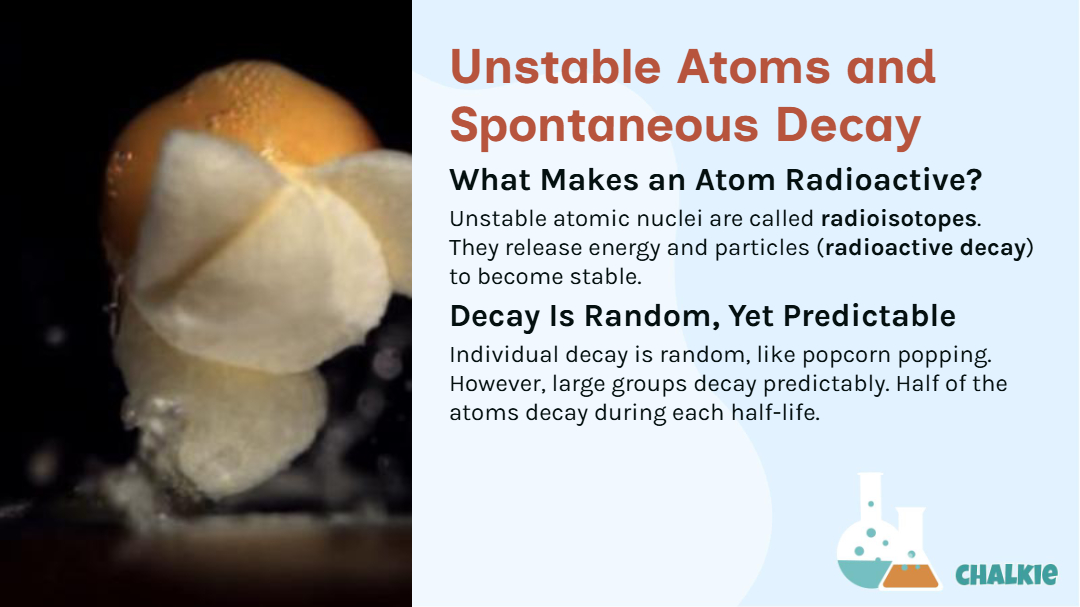 Unstable Atoms and Spontaneous Decay

What Makes an Atom Radioactive?

Unstable atomic nuclei are called radioisotopes. They release energy and particles (radioactive decay) to become stable.

Decay Is Random, Yet Predictable

Individual decay is random, like popcorn popping. However, large groups decay predictably. Half of the atoms decay during each half-life.

CHALKIE